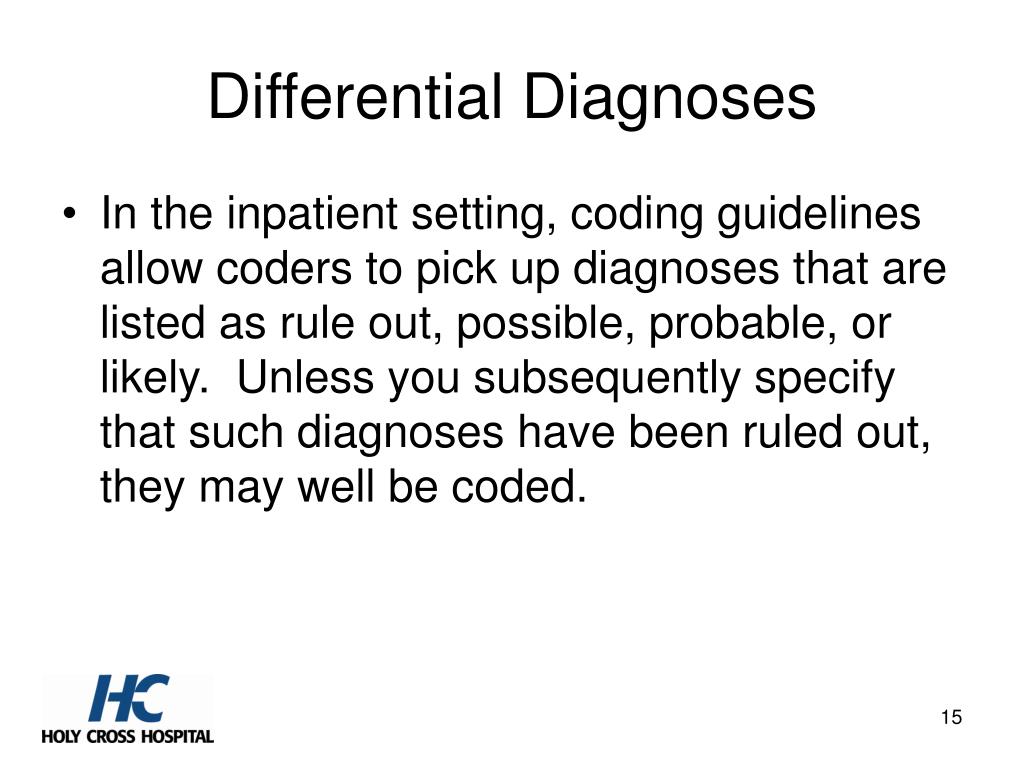 Differential Diagnoses

• In the inpatient setting, coding guidelines allow coders to pick up diagnoses that are listed as rule out, possible, probable, or likely. Unless you subsequently specify that such diagnoses have been ruled out, they may well be coded.

HC
HOLY CROSS HOSPITAL

15